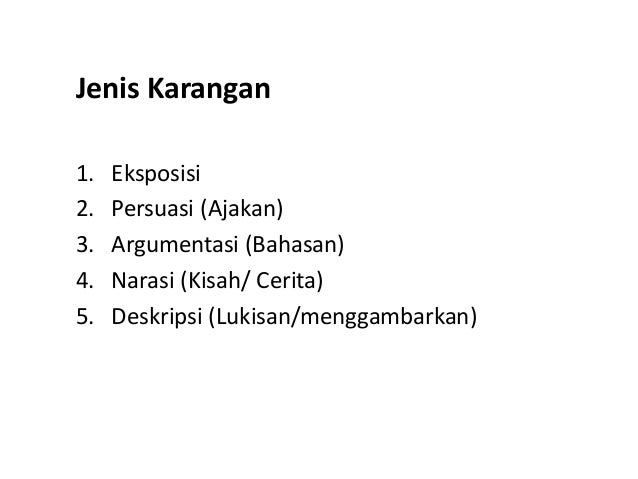 Jenis Karangan

1. Eksposisi
2. Persuasi (Ajakan)
3. Argumentasi (Bahasan)
4. Narasi (Kisah/ Cerita)
5. Deskripsi (Lukisan/menggambarkan)